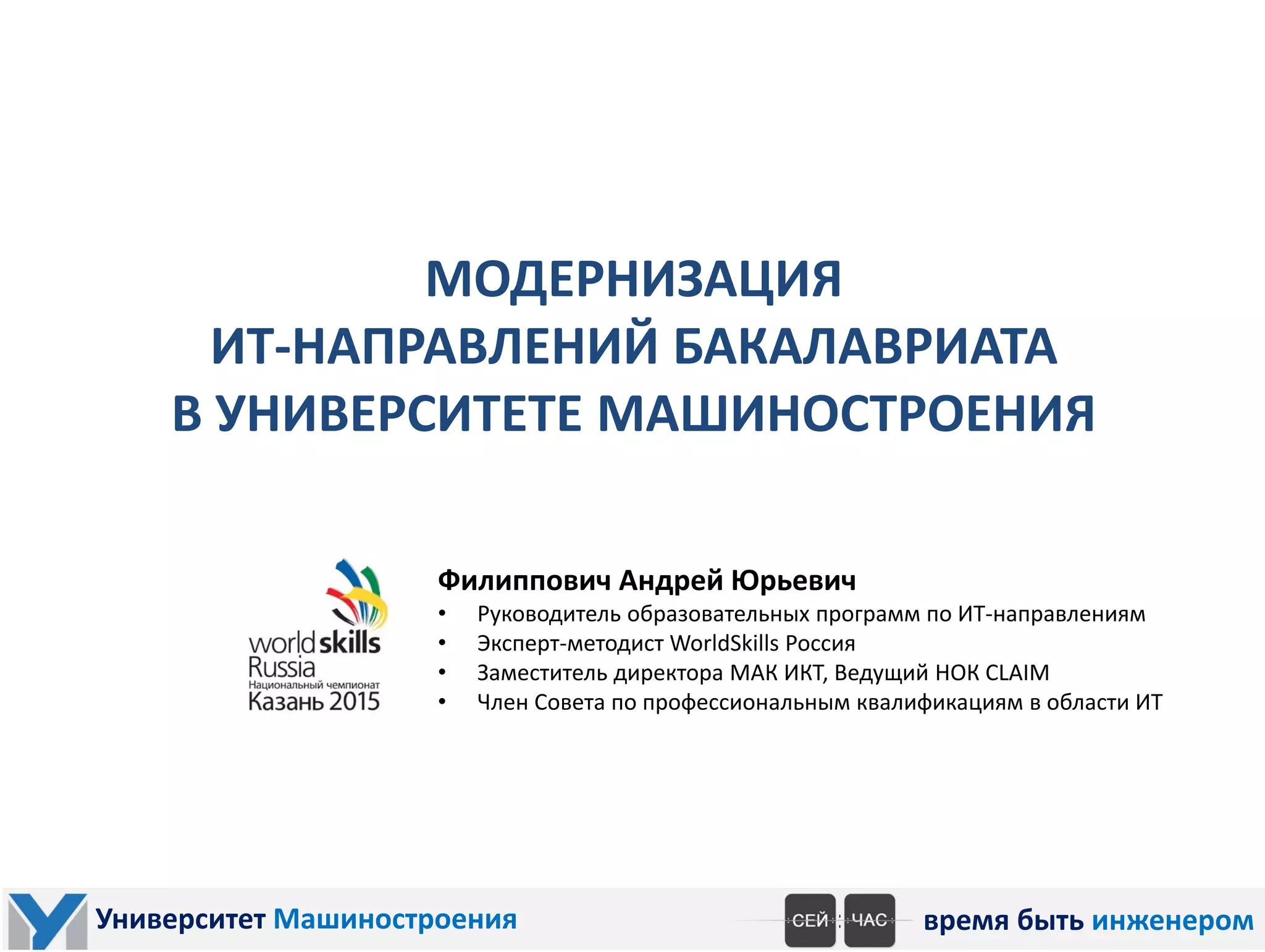 МОДЕРНИЗАЦИЯ
ИТ-НАПРАВЛЕНИЙ БАКАЛАВРИАТА
В УНИВЕРСИТЕТЕ МАШИНОСТРОЕНИЯ

worldskills Russia
Национальный чемпионат
Казань 2015

Филиппович Андрей Юрьевич
• Руководитель образовательных программ по ИТ-направлениям
• Эксперт-методист WorldSkills Россия
• Заместитель директора МАК ИКТ, Ведущий НОК CLAIM
• Член Совета по профессиональным квалификациям в области ИТ

Университет Машиностроения
СЕЙ ЧАС
время быть инженером